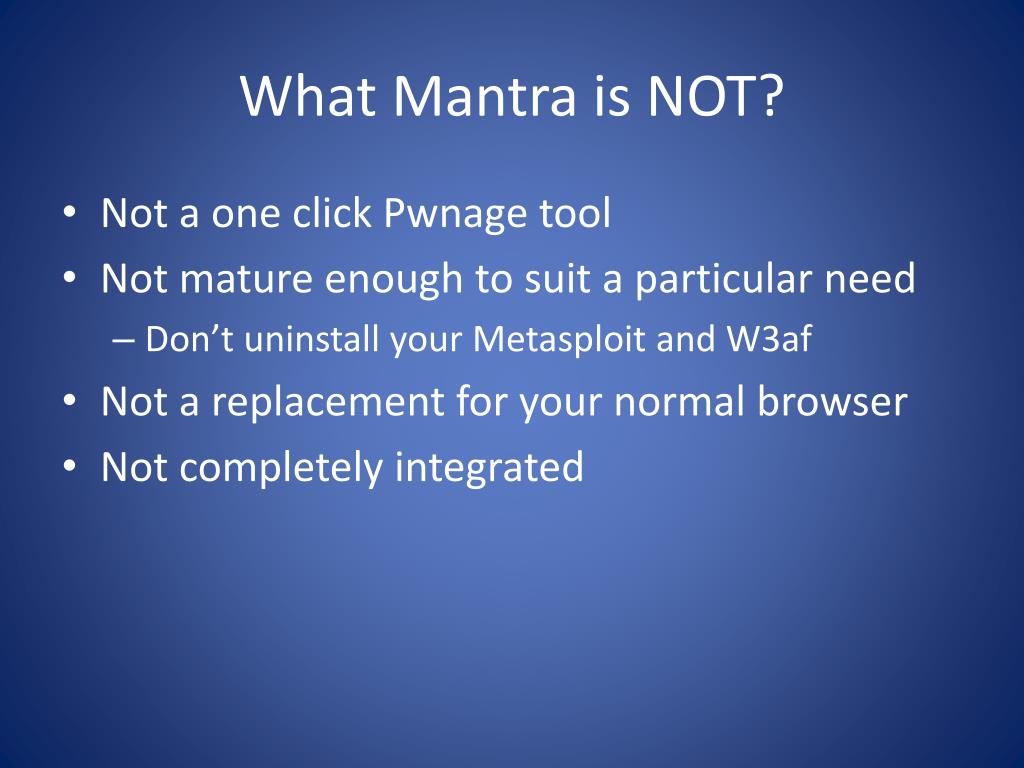 What Mantra is NOT?

• Not a one click Pwnage tool
• Not mature enough to suit a particular need
– Don’t uninstall your Metasploit and W3af
• Not a replacement for your normal browser
• Not completely integrated